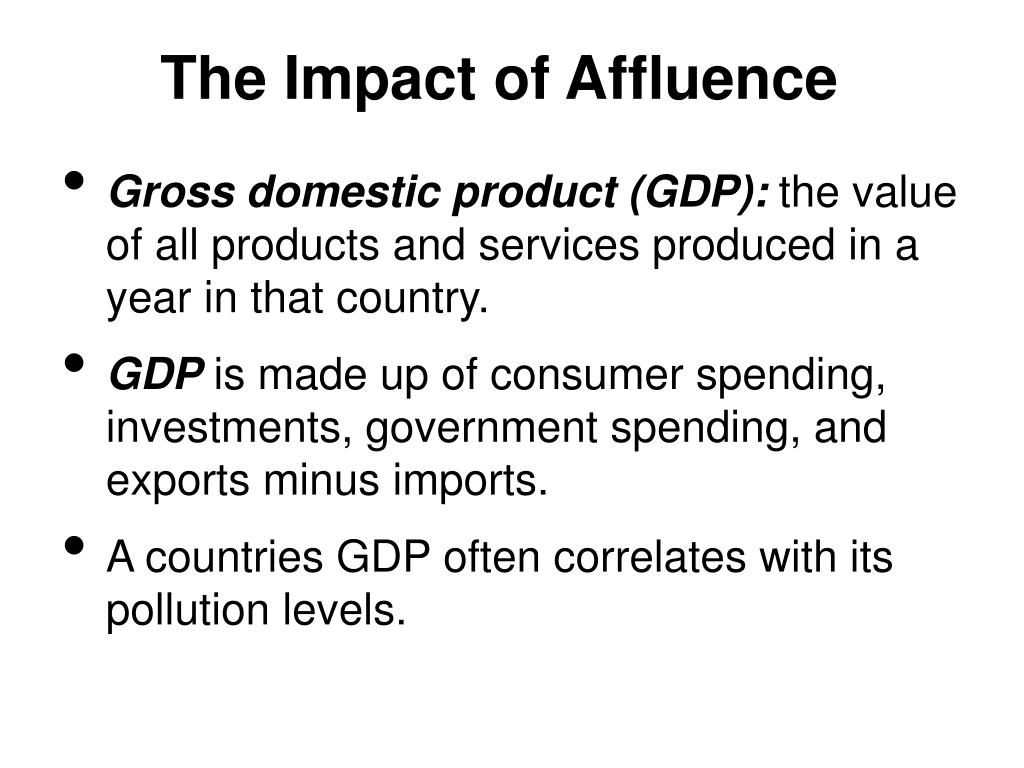 The Impact of Affluence

• Gross domestic product (GDP): the value of all products and services produced in a year in that country.

• GDP is made up of consumer spending, investments, government spending, and exports minus imports.

• A countries GDP often correlates with its pollution levels.